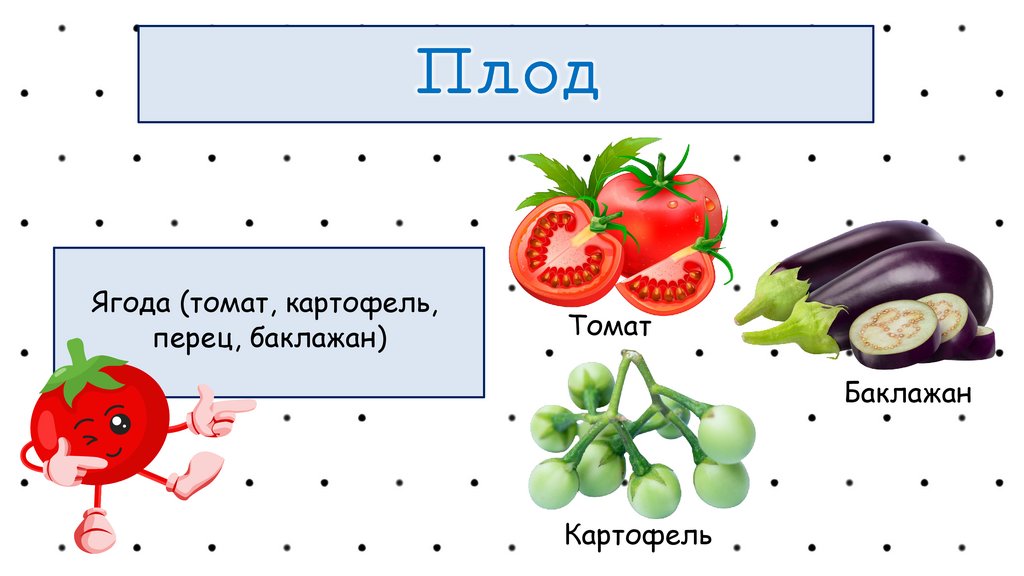 Плод

Ягода (томат, картофель, перец, баклажан)

Томат

Баклажан

Картофель